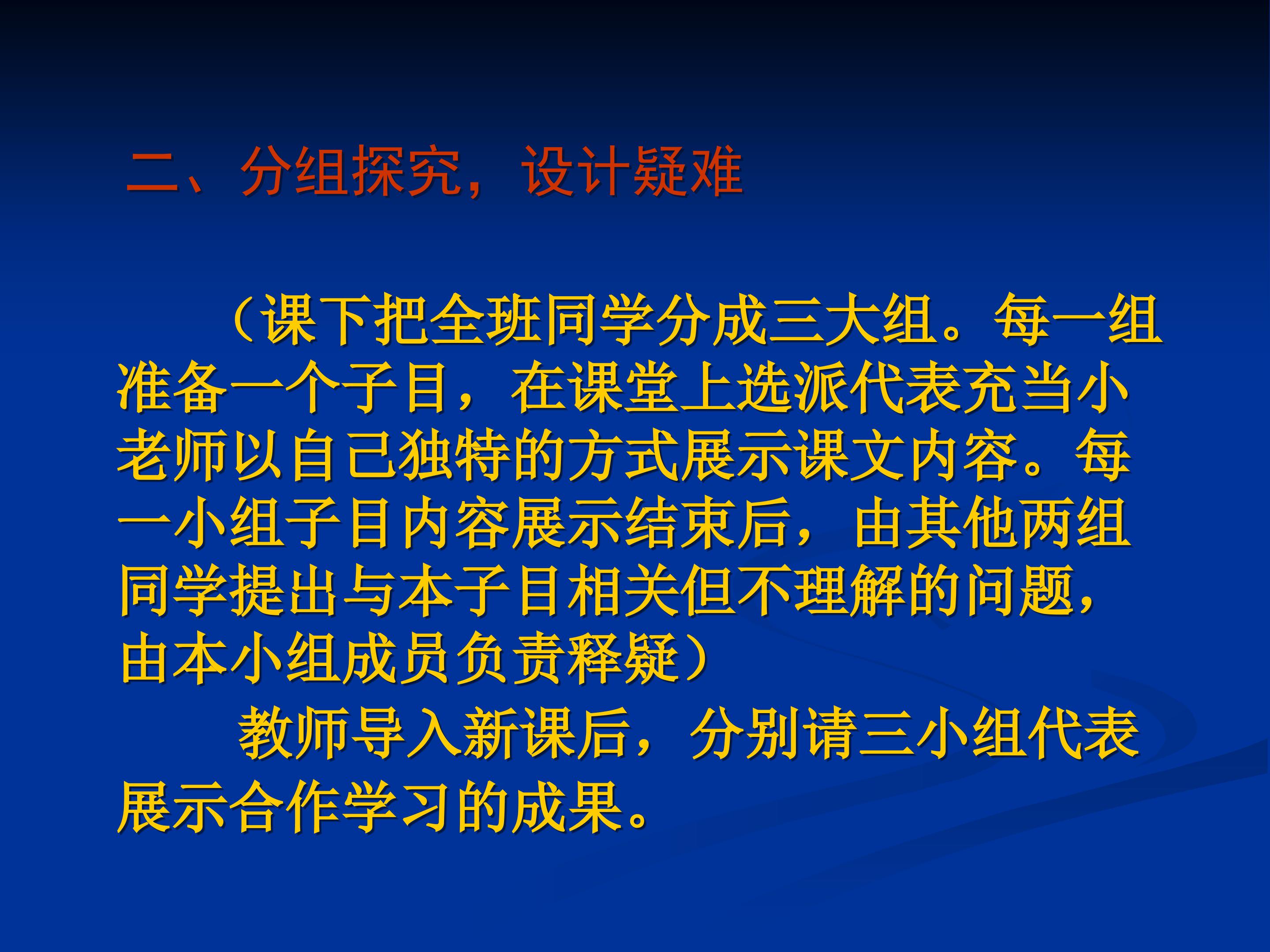 二、分组探究，设计疑难

（课下把全班同学分成三大组。每一组准备一个子目，在课堂上选派代表充当小老师以自己独特的方式展示课文内容。每一小组子目内容展示结束后，由其他两组同学提出与本子目相关但不理解的问题，由本小组成员负责释疑）

教师导入新课后，分别请三小组代表展示合作学习的成果。